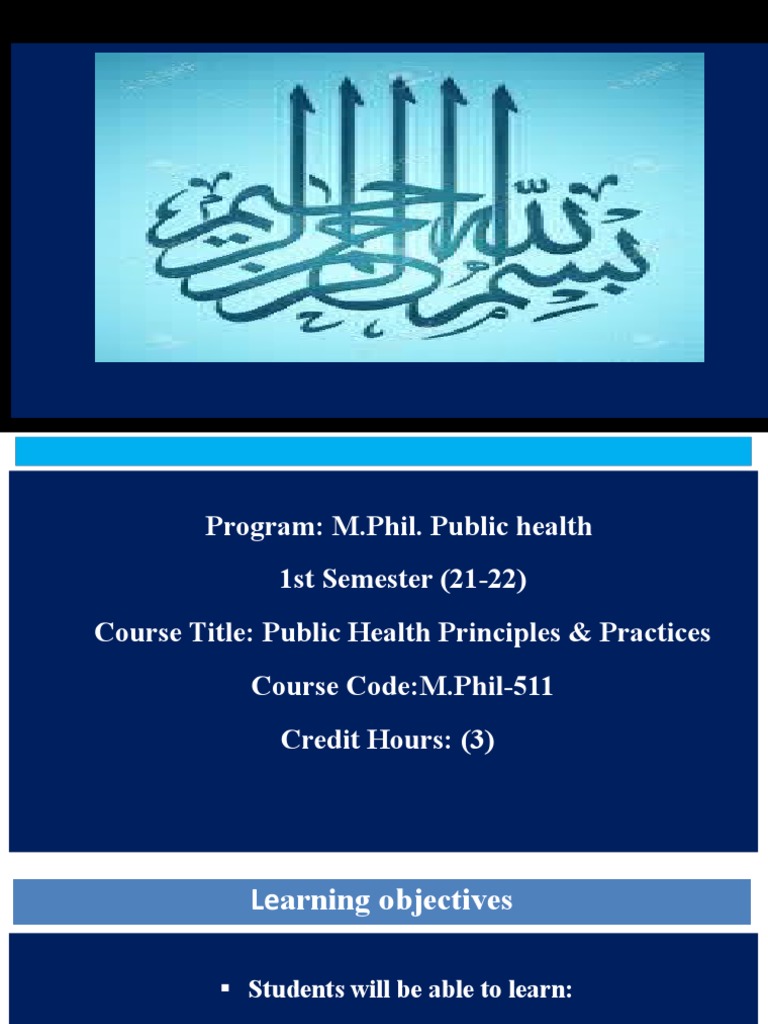 بسم الله الرحمن الرحيم

Program: M.Phil. Public health

1st Semester (21-22)

Course Title: Public Health Principles & Practices

Course Code:M.Phil-511

Credit Hours: (3)

Learning objectives

▪ Students will be able to learn: